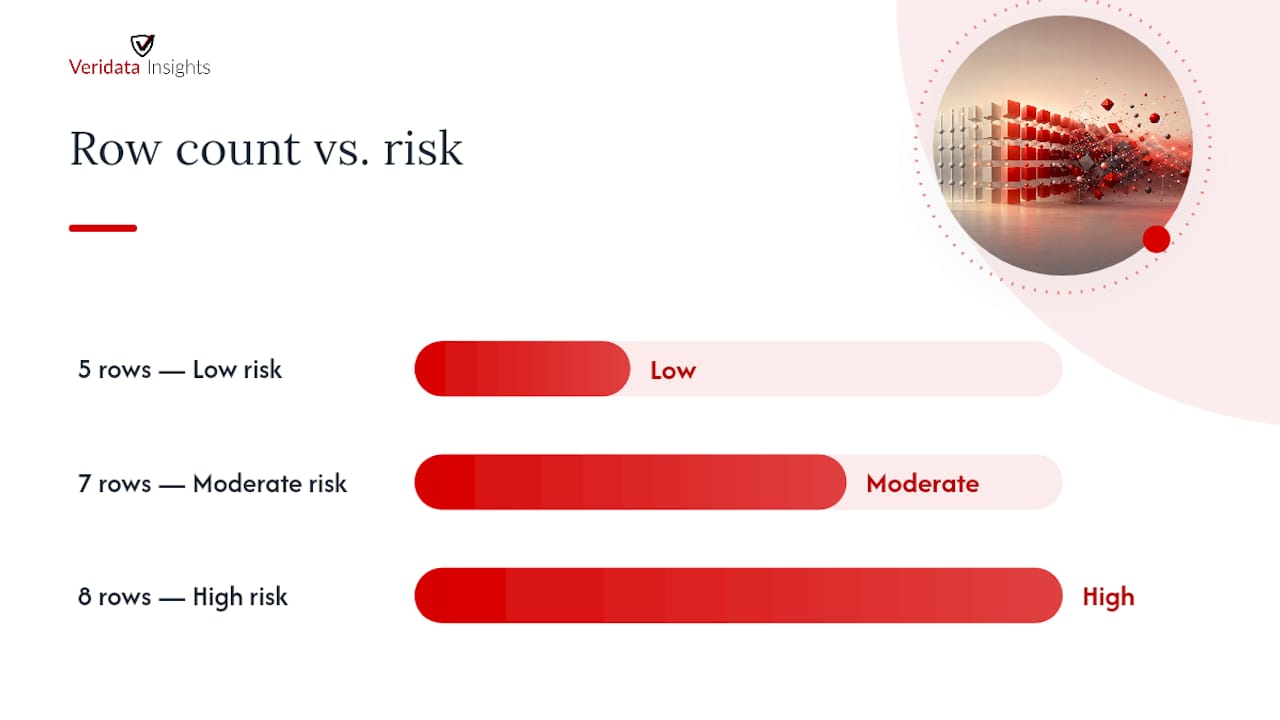 Veridata Insights

Row count vs. risk

5 rows — Low risk

Low

7 rows — Moderate risk

Moderate

8 rows — High risk

High